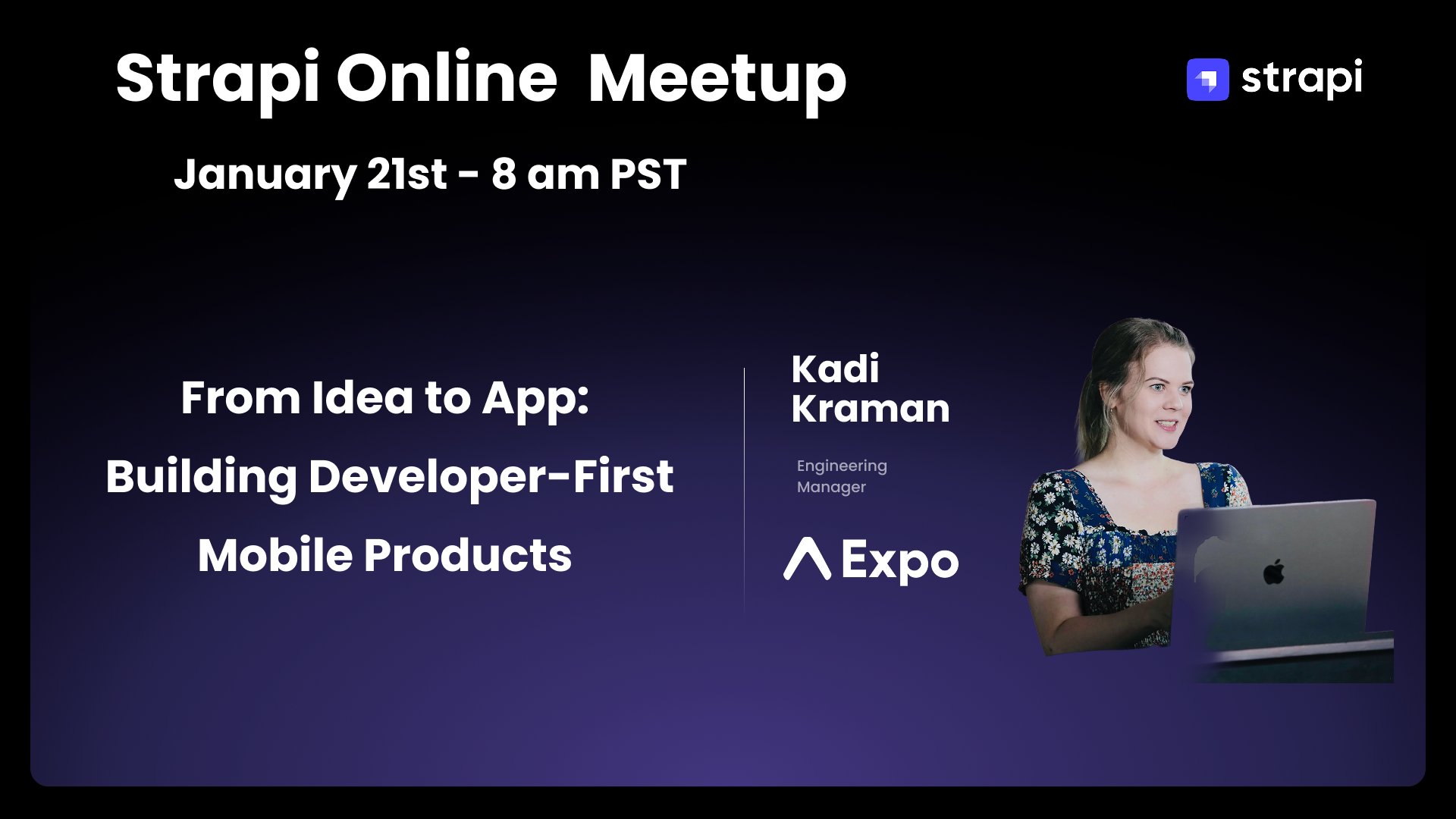 Strapi Online Meetup

strapi

January 21st - 8 am PST

From Idea to App:
Building Developer-First
Mobile Products

Kadi
Kraman

Engineering
Manager

Expo